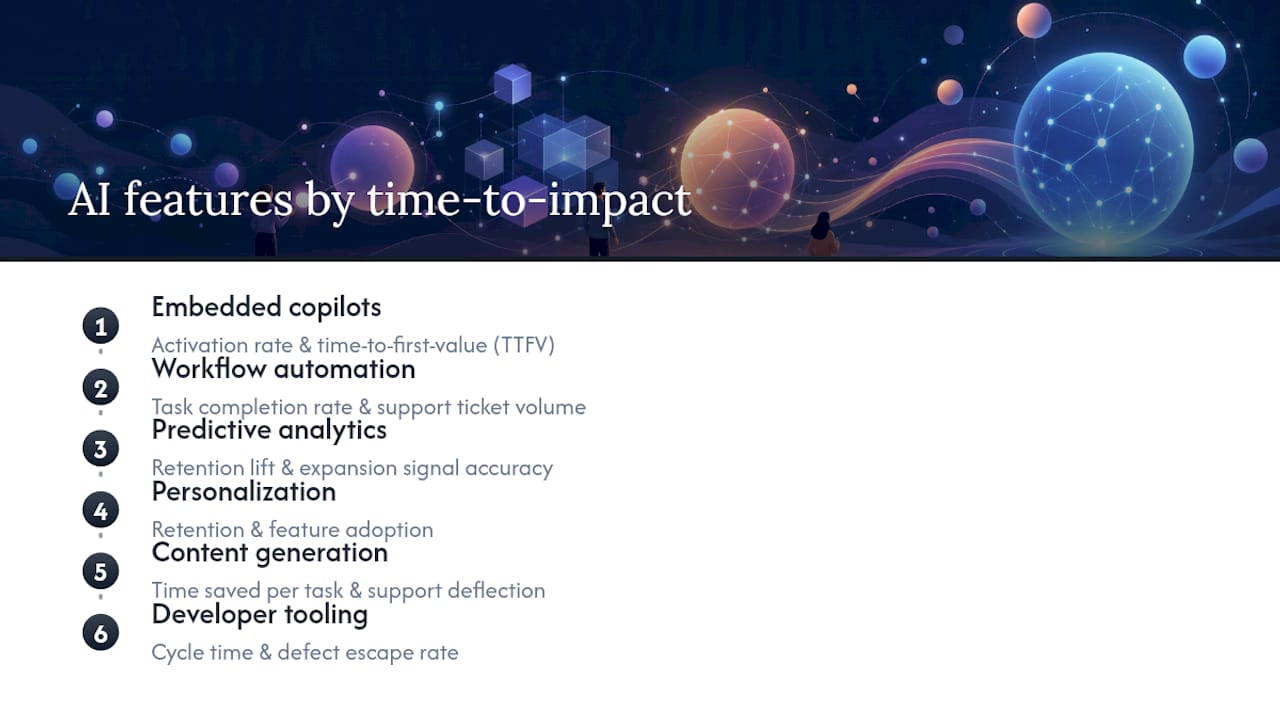 AI features by time-to-impact

1
Embedded copilots
Activation rate & time-to-first-value (TTFV)

2
Workflow automation
Task completion rate & support ticket volume

3
Predictive analytics
Retention lift & expansion signal accuracy

4
Personalization
Retention & feature adoption

5
Content generation
Time saved per task & support deflection

6
Developer tooling
Cycle time & defect escape rate